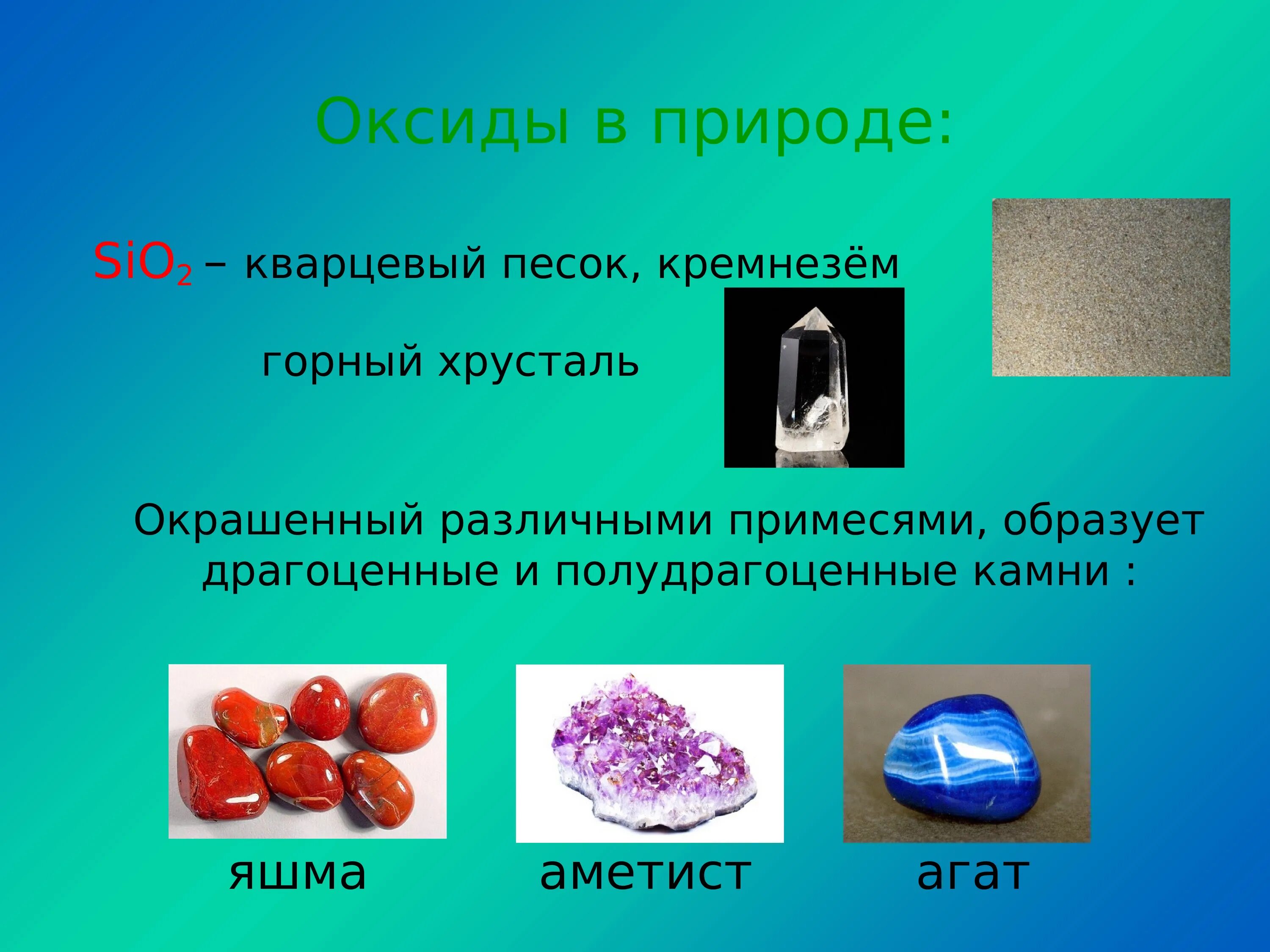 Оксиды в природе:

$SiO_2$ – кварцевый песок, кремнезём

горный хрусталь

Окрашенный различными примесями, образует драгоценные и полудрагоценные камни :

яшма

аметист

агат